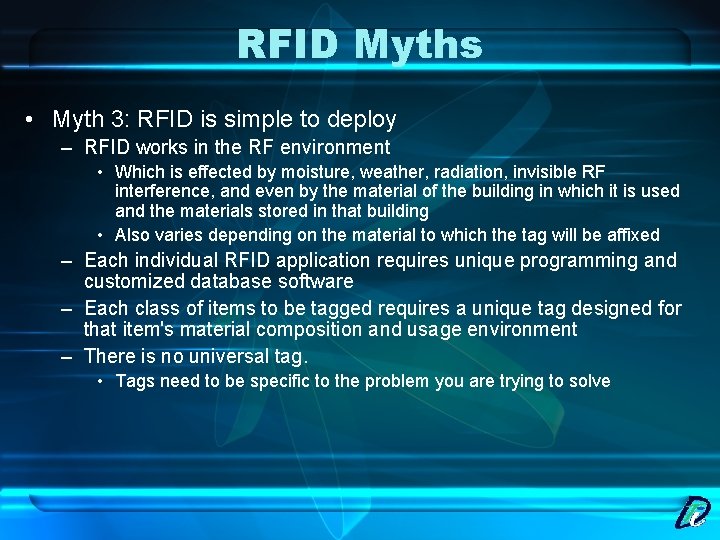 RFID Myths

• Myth 3: RFID is simple to deploy

– RFID works in the RF environment

• Which is effected by moisture, weather, radiation, invisible RF interference, and even by the material of the building in which it is used and the materials stored in that building

• Also varies depending on the material to which the tag will be affixed

– Each individual RFID application requires unique programming and customized database software

– Each class of items to be tagged requires a unique tag designed for that item's material composition and usage environment

– There is no universal tag.

• Tags need to be specific to the problem you are trying to solve